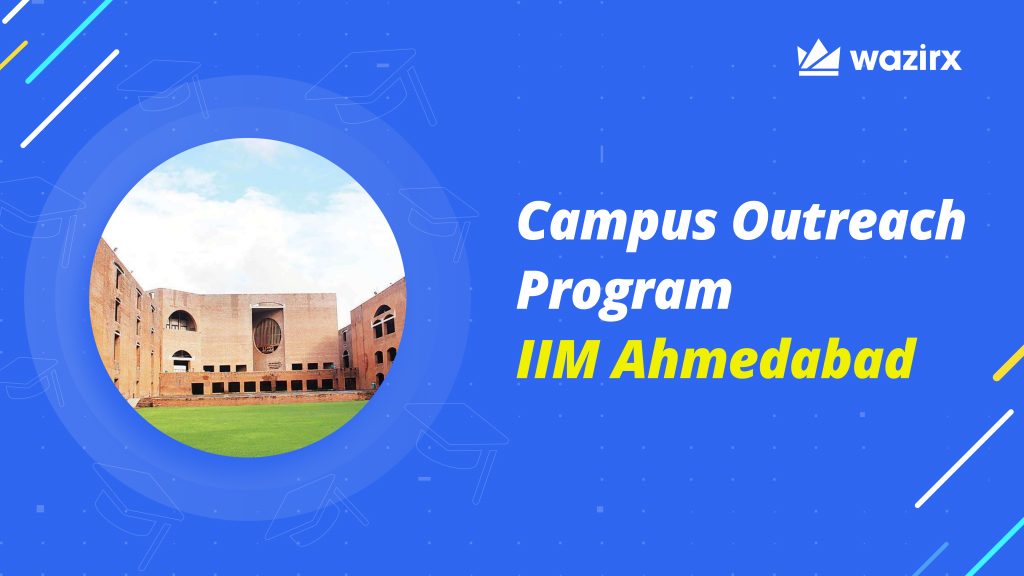 wazirx

Campus Outreach Program
IIM Ahmedabad